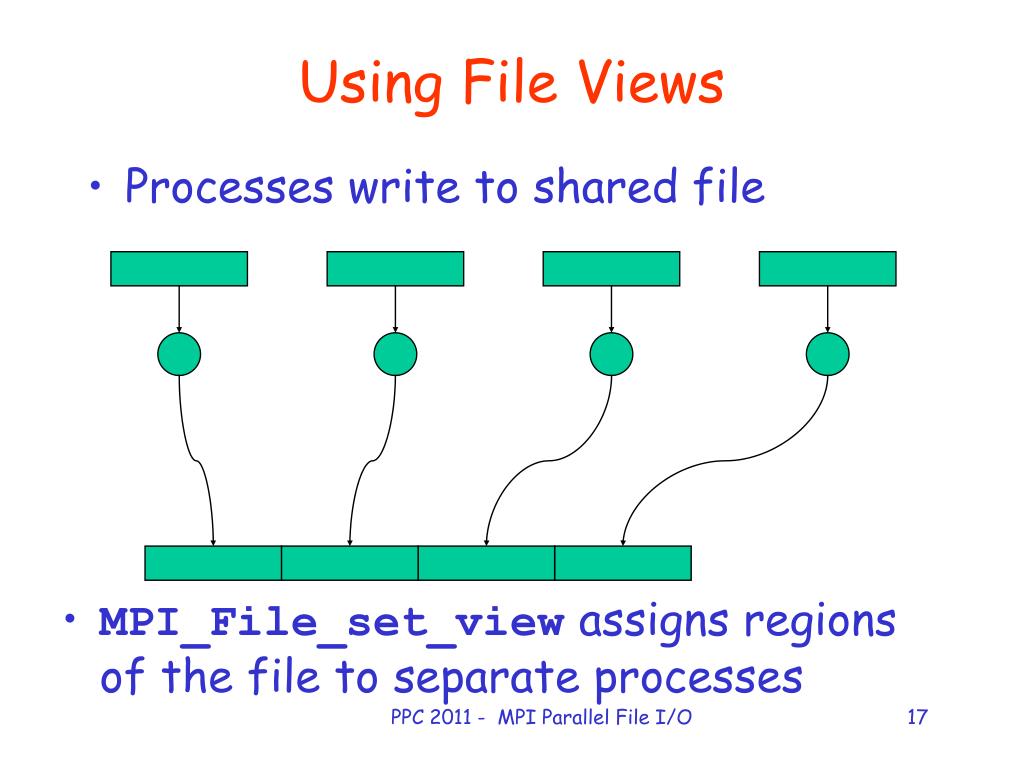 Using File Views

• Processes write to shared file

• MPI_File_set_view assigns regions of the file to separate processes

PPC 2011 - MPI Parallel File I/O

17